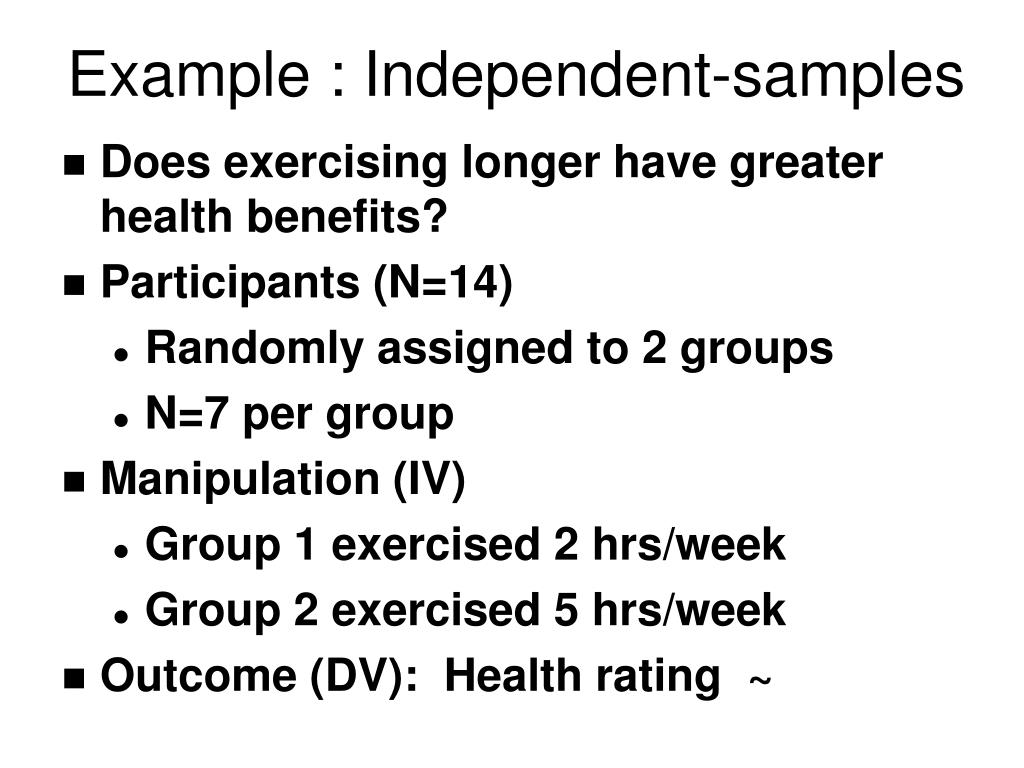 Example : Independent-samples

- Does exercising longer have greater health benefits?
- Participants (N=14)
  - Randomly assigned to 2 groups
  - N=7 per group
- Manipulation (IV)
  - Group 1 exercised 2 hrs/week
  - Group 2 exercised 5 hrs/week
- Outcome (DV): Health rating ~